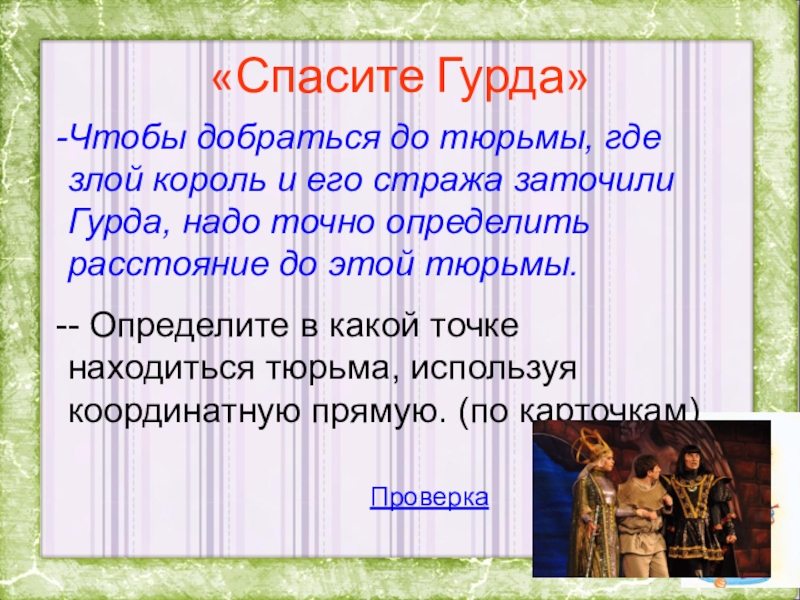 «Спасите Гурда»

-Чтобы добраться до тюрьмы, где злой король и его стража заточили Гурда, надо точно определить расстояние до этой тюрьмы.

-- Определите в какой точке находиться тюрьма, используя координатную прямую. (по карточкам)

Проверка